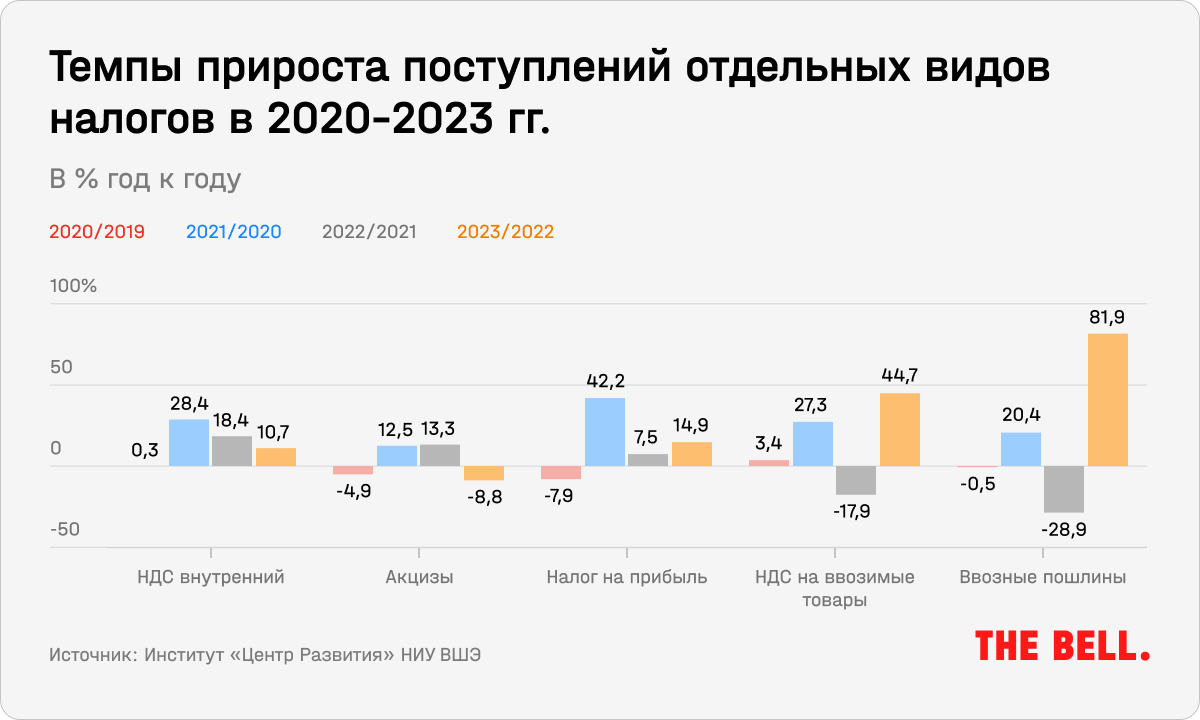 Темпы прироста поступлений отдельных видов налогов в 2020-2023 гг.

В % год к году

2020/2019 2021/2020 2022/2021 2023/2022

100%

50

0

-50

0,3 28,4 18,4 10,7

-4,9 12,5 13,3 -8,8

-7,9 42,2 7,5 14,9

3,4 27,3 -17,9 44,7

-0,5 20,4 -28,9 81,9

НДС внутренний

Акцизы

Налог на прибыль

НДС на ввозимые товары

Ввозные пошлины

Источник: Институт «Центр Развития» НИУ ВШЭ

THE BELL.